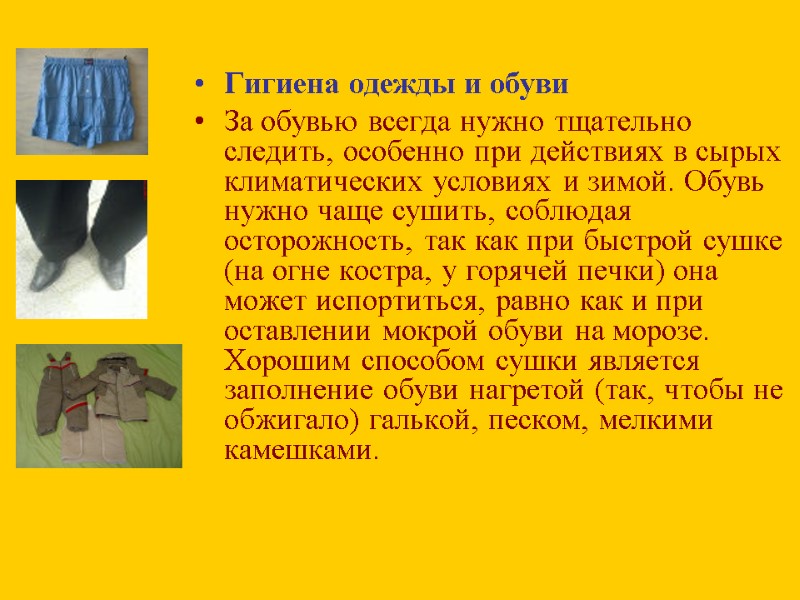 • Гигиена одежды и обуви

• За обувью всегда нужно тщательно следить, особенно при действиях в сырых климатических условиях и зимой. Обувь нужно чаще сушить, соблюдая осторожность, так как при быстрой сушке (на огне костра, у горячей печки) она может испортиться, равно как и при оставлении мокрой обуви на морозе. Хорошим способом сушки является заполнение обуви нагретой (так, чтобы не обжигало) галькой, песком, мелкими камешками.